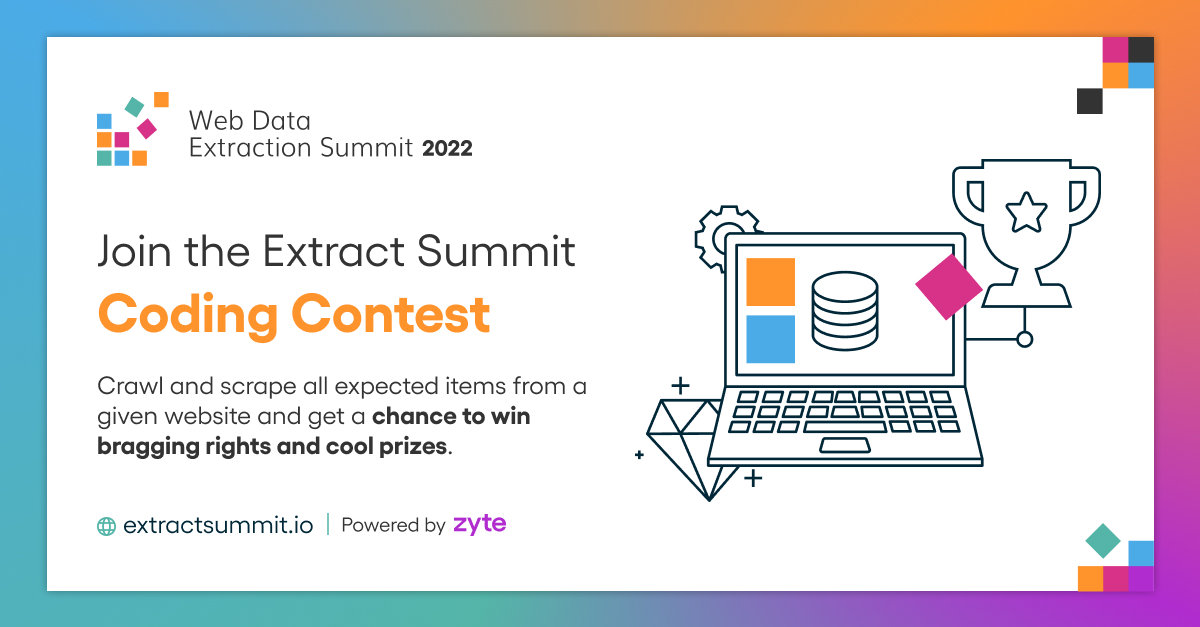 Web Data Extraction Summit 2022

Join the Extract Summit
Coding Contest

Crawl and scrape all expected items from a given website and get a chance to win bragging rights and cool prizes.

extractsummit.io | Powered by zyte